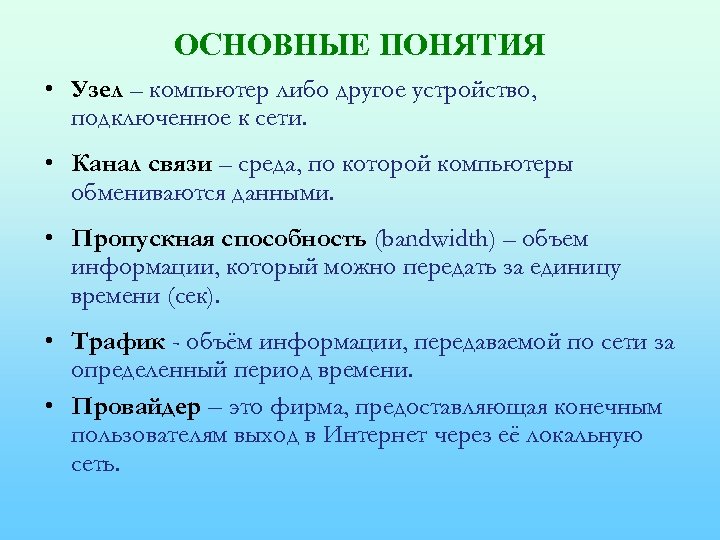 ОСНОВНЫЕ ПОНЯТИЯ

• Узел – компьютер либо другое устройство, подключенное к сети.

• Канал связи – среда, по которой компьютеры обмениваются данными.

• Пропускная способность (bandwidth) – объем информации, который можно передать за единицу времени (сек).

• Трафик - объём информации, передаваемой по сети за определенный период времени.

• Провайдер – это фирма, предоставляющая конечным пользователям выход в Интернет через её локальную сеть.